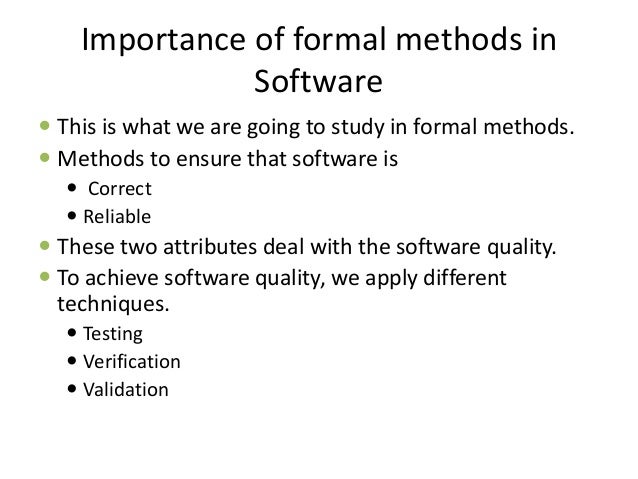 Importance of formal methods in Software

- This is what we are going to study in formal methods.
- Methods to ensure that software is
  - Correct
  - Reliable
- These two attributes deal with the software quality.
- To achieve software quality, we apply different techniques.
  - Testing
  - Verification
  - Validation